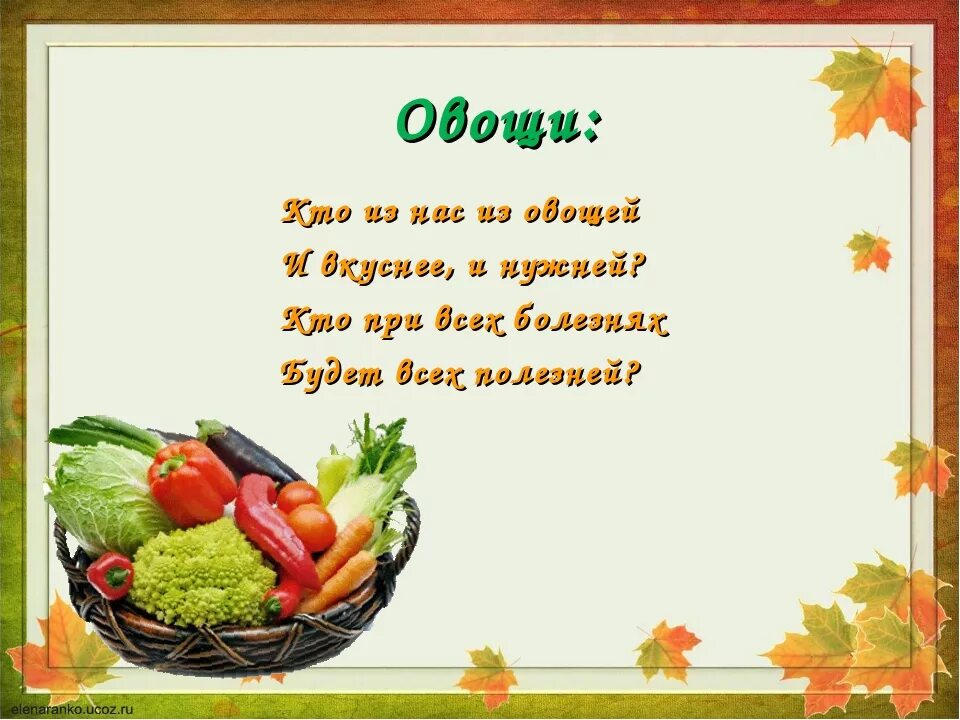 Овощи:

Кто из нас из овощей
И вкуснее, и нужней?
Кто при всех болезнях
Будет всех полезней?

elenaranko.ucoz.ru